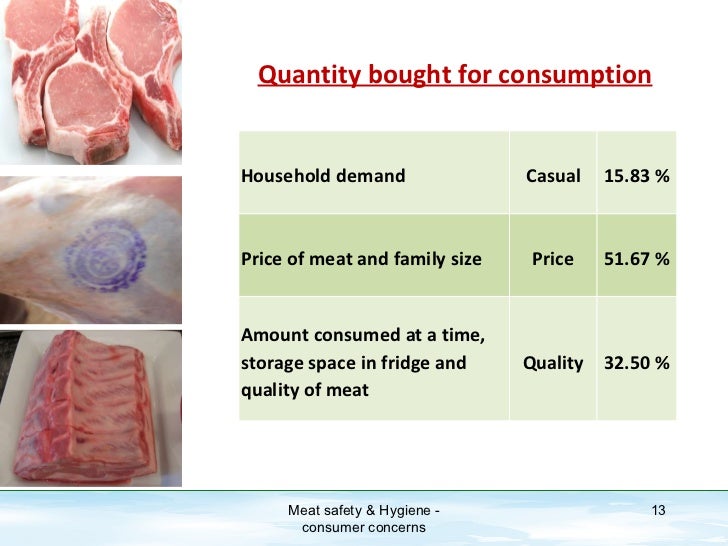 Quantity bought for consumption

| Household demand | Casual | 15.83 % |
|---|---|---|
| Price of meat and family size | Price | 51.67 % |
| Amount consumed at a time, storage space in fridge and quality of meat | Quality | 32.50 % |

Meat safety & Hygiene - consumer concerns

13